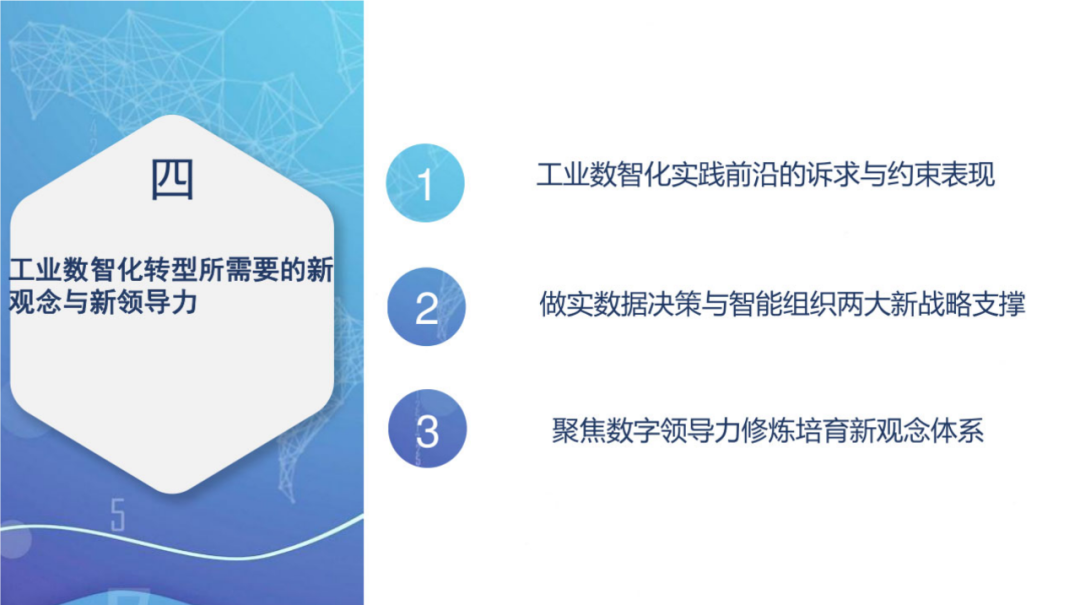 四

工业数智化转型所需要的新观念与新领导力

1 工业数智化实践前沿的诉求与约束表现

2 做实数据决策与智能组织两大新战略支撑

3 聚焦数字领导力修炼培育新观念体系